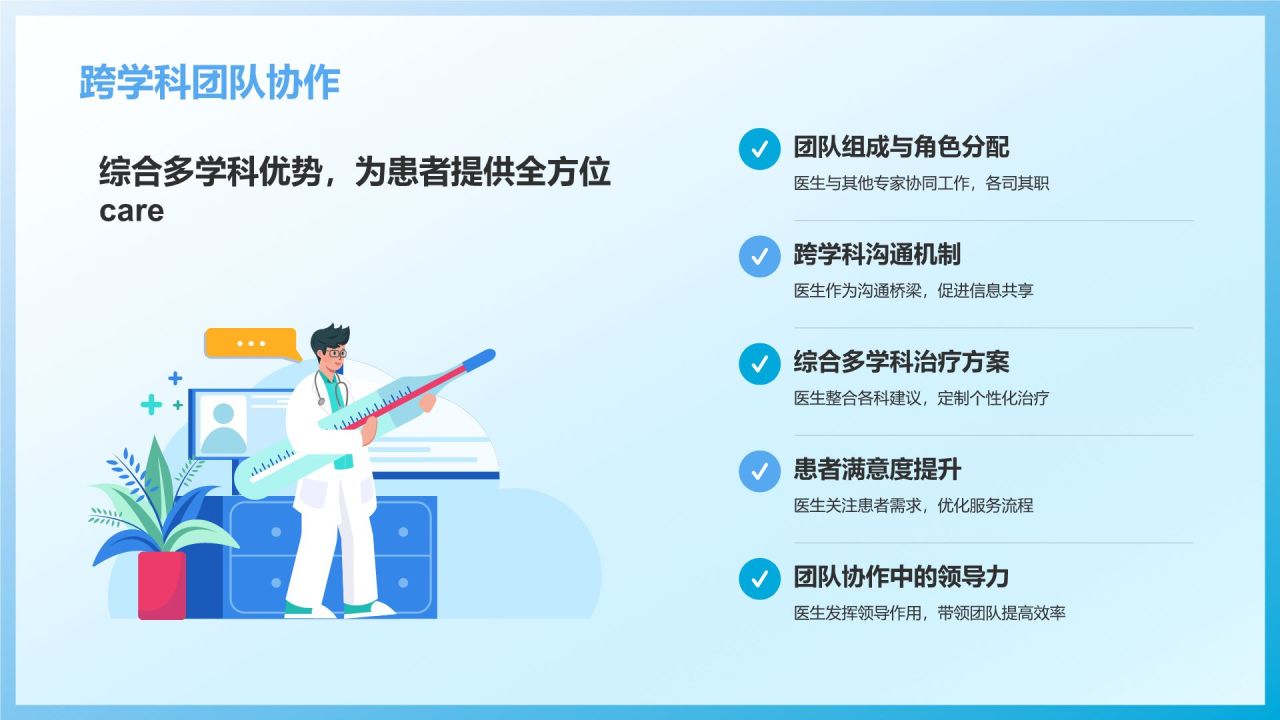 跨学科团队协作

综合多学科优势，为患者提供全方位care

团队组成与角色分配
医生与其他专家协同工作，各司其职

跨学科沟通机制
医生作为沟通桥梁，促进信息共享

综合多学科治疗方案
医生整合各科建议，定制个性化治疗

患者满意度提升
医生关注患者需求，优化服务流程

团队协作中的领导力
医生发挥领导作用，带领团队提高效率